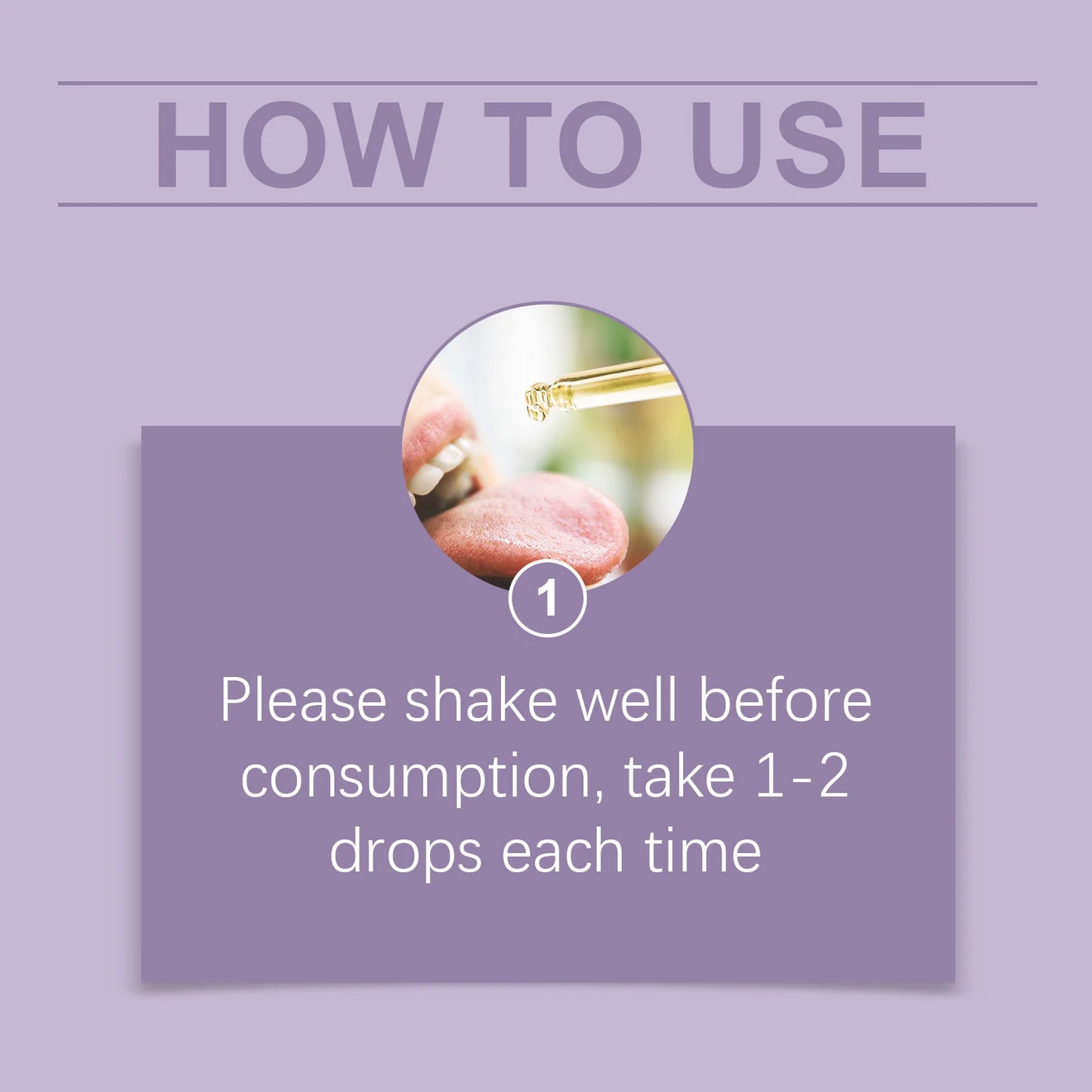 HOW TO USE

1

Please shake well before consumption, take 1-2 drops each time